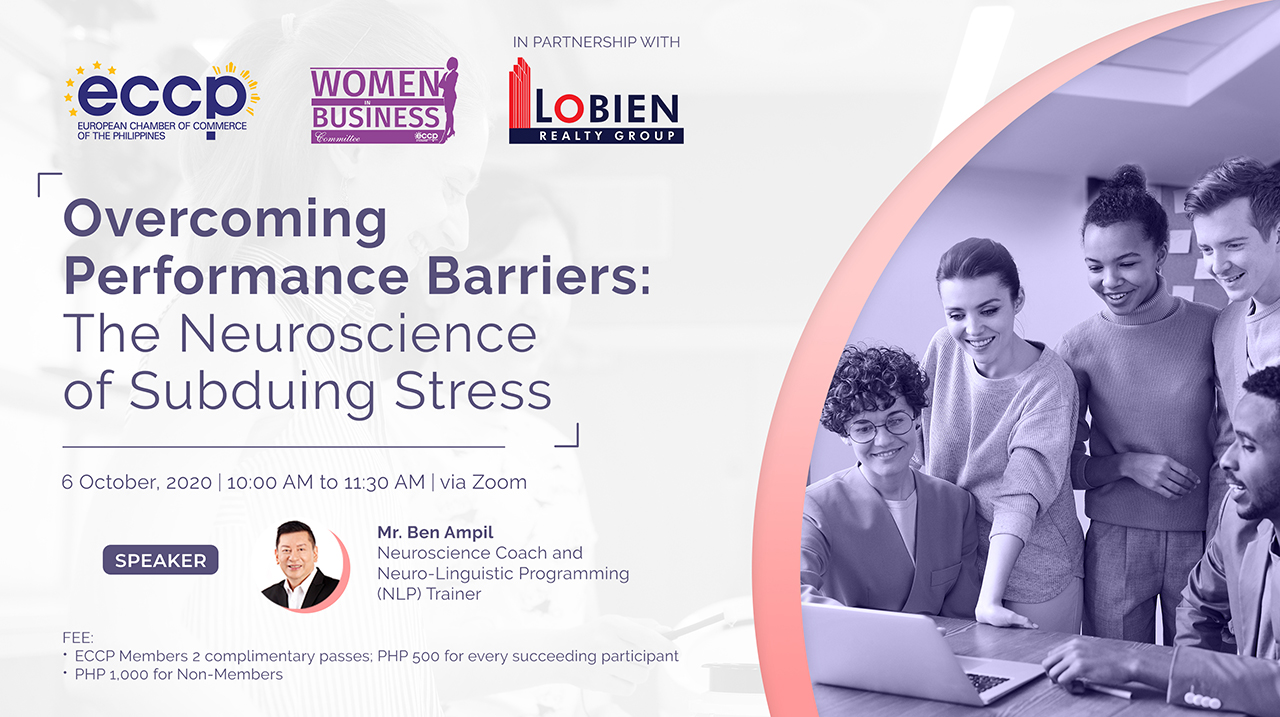 eccp
EUROPEAN CHAMBER OF COMMERCE OF THE PHILIPPINES

WOMEN IN BUSINESS
Committee
eccp

IN PARTNERSHIP WITH

LOBIEN
REALTY GROUP

Overcoming Performance Barriers: The Neuroscience of Subduing Stress

6 October, 2020 | 10:00 AM to 11:30 AM | via Zoom

SPEAKER

Mr. Ben Ampil
Neuroscience Coach and Neuro-Linguistic Programming (NLP) Trainer

FEE:
• ECCP Members 2 complimentary passes; PHP 500 for every succeeding participant
• PHP 1,000 for Non-Members